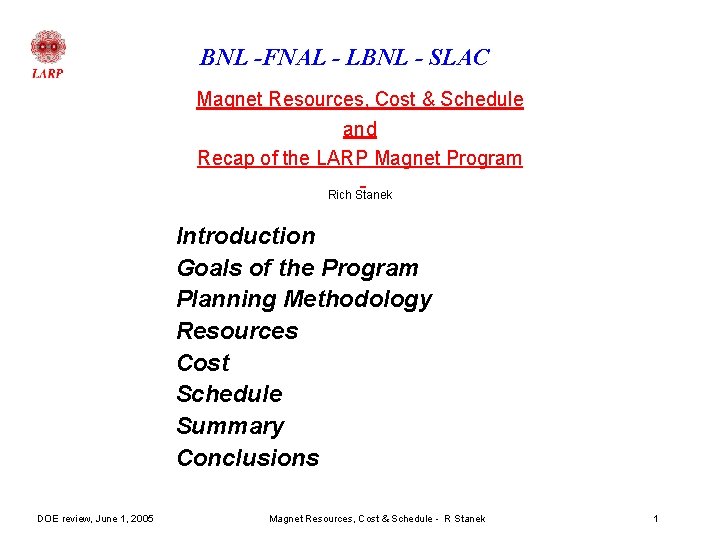 LARP

BNL -FNAL - LBNL - SLAC

Magnet Resources, Cost & Schedule
and
Recap of the LARP Magnet Program

Rich Stanek

Introduction
Goals of the Program
Planning Methodology
Resources
Cost
Schedule
Summary
Conclusions

DOE review, June 1, 2005
Magnet Resources, Cost & Schedule - R Stanek
1